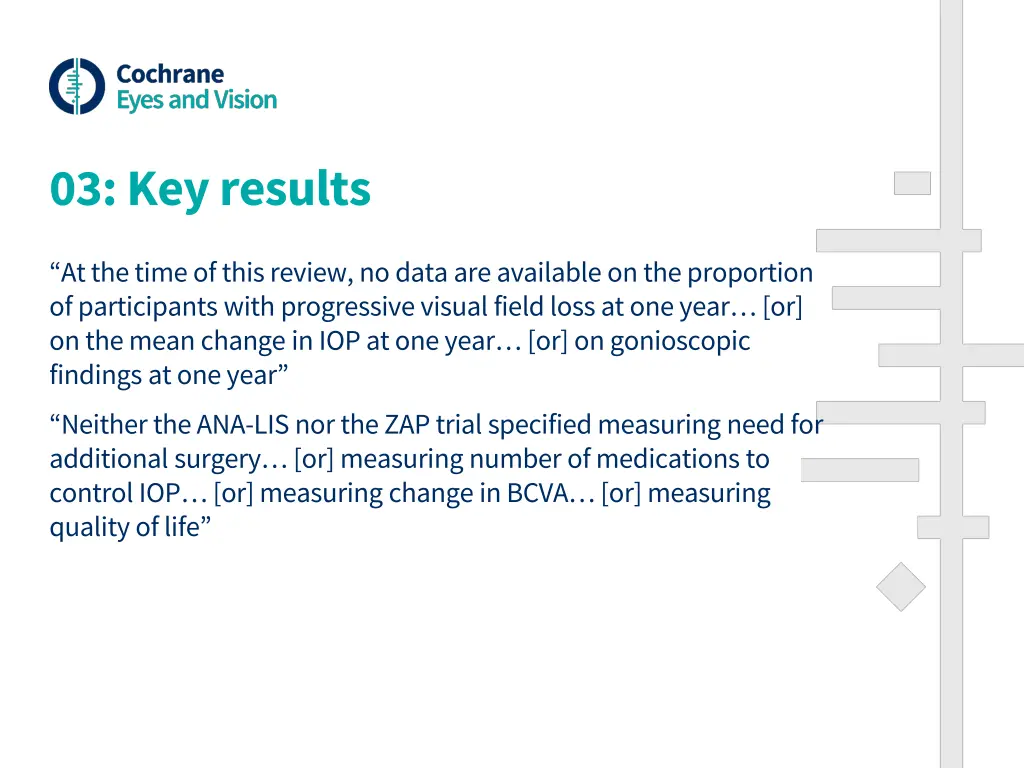 Cochrane
Eyes and Vision

03: Key results

“At the time of this review, no data are available on the proportion of participants with progressive visual field loss at one year… [or] on the mean change in IOP at one year… [or] on gonioscopic findings at one year”

“Neither the ANA-LIS nor the ZAP trial specified measuring need for additional surgery… [or] measuring number of medications to control IOP… [or] measuring change in BCVA… [or] measuring quality of life”